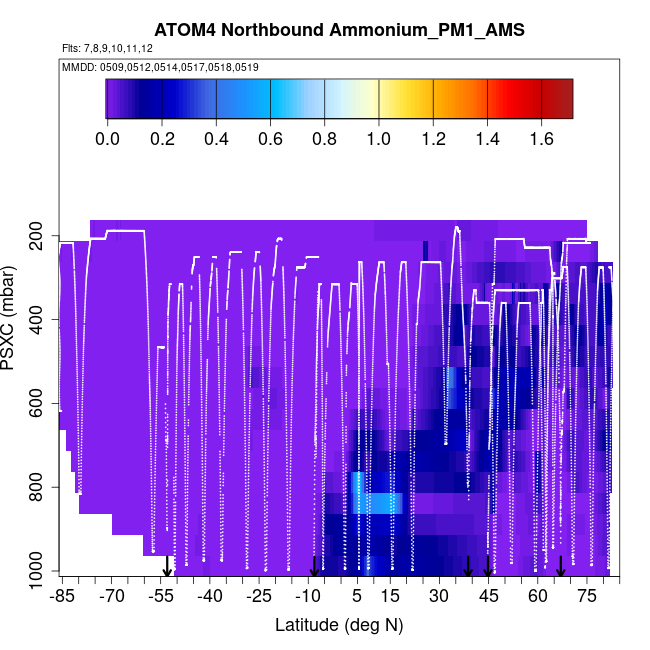 ATOM4 Northbound Ammonium_PM1_AMS

Flts: 7,8,9,10,11,12

MMDD: 0509,0512,0514,0517,0518,0519

0.0 0.2 0.4 0.6 0.8 1.0 1.2 1.4 1.6

PSXC (mbar)

200
400
600
800
1000

-85 -70 -55 -40 -25 -10 5 15 30 45 60 75

Latitude (deg N)